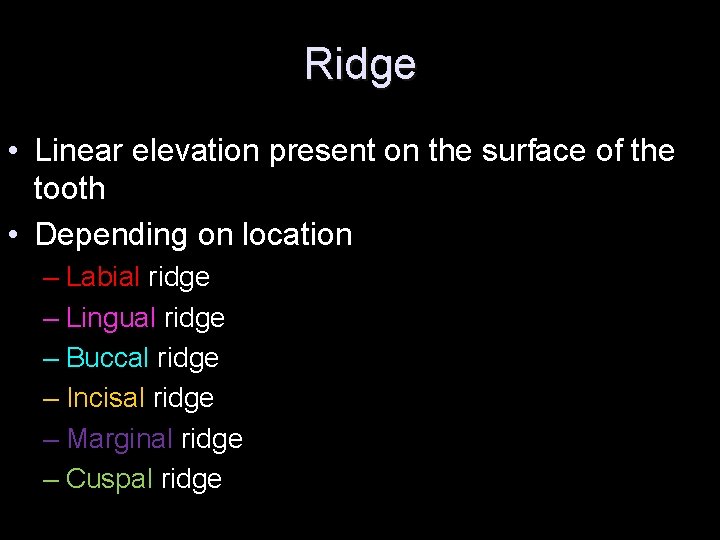 Ridge

• Linear elevation present on the surface of the tooth
• Depending on location
– Labial ridge
– Lingual ridge
– Buccal ridge
– Incisal ridge
– Marginal ridge
– Cuspal ridge